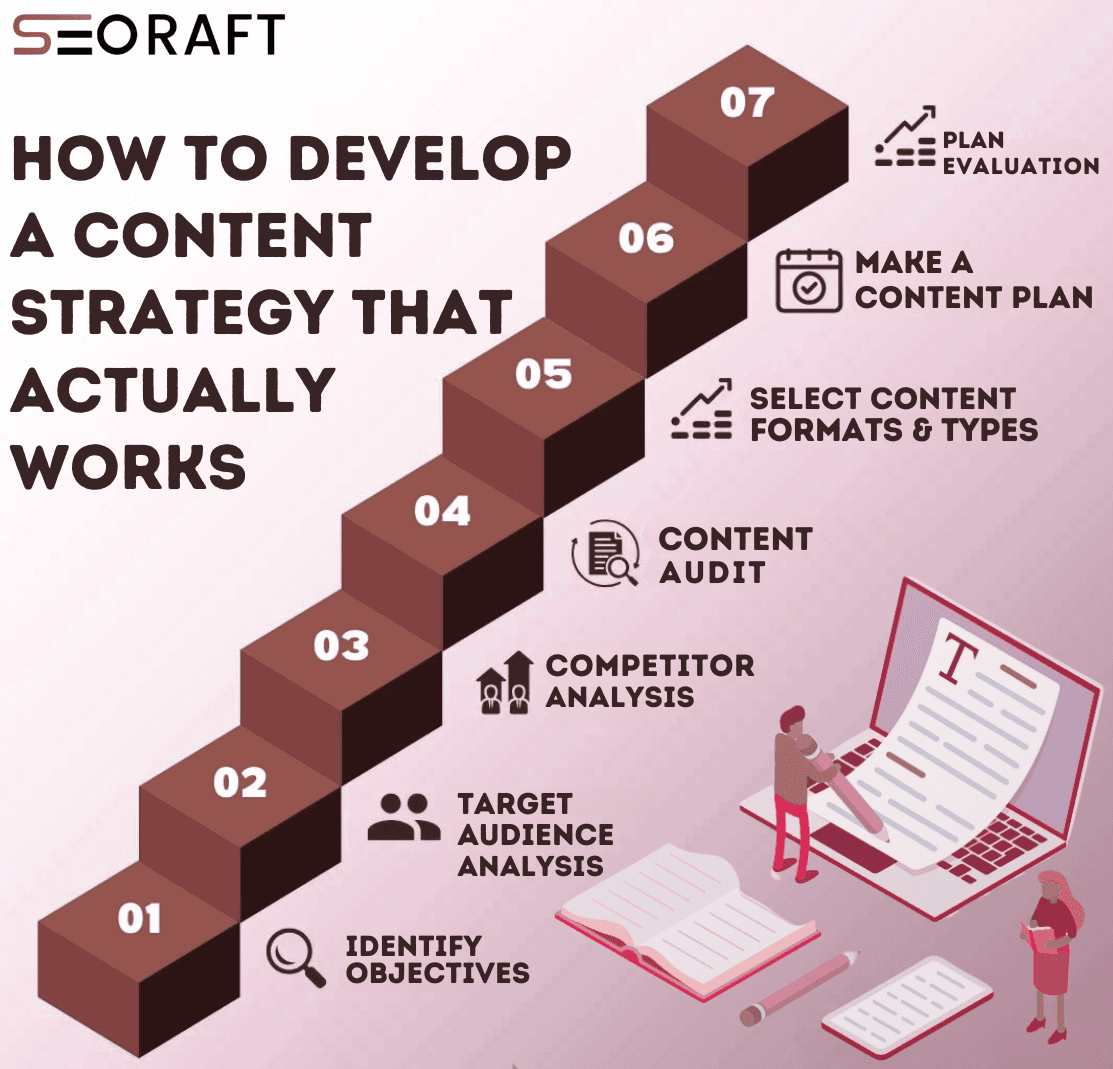 SEORAFT

HOW TO DEVELOP A CONTENT STRATEGY THAT ACTUALLY WORKS

07

PLAN EVALUATION

06

MAKE A CONTENT PLAN

05

SELECT CONTENT FORMATS & TYPES

04

CONTENT AUDIT

03

COMPETITOR ANALYSIS

02

TARGET AUDIENCE ANALYSIS

01

IDENTIFY OBJECTIVES

T